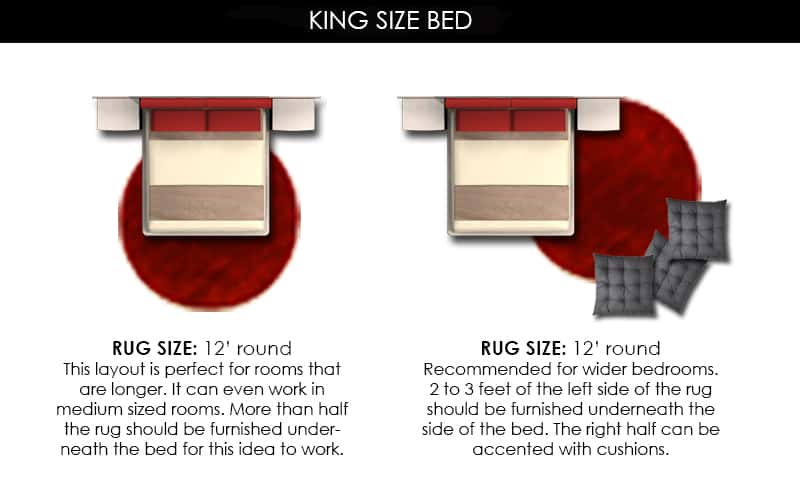 KING SIZE BED

**RUG SIZE:** 12' round
This layout is perfect for rooms that are longer. It can even work in medium sized rooms. More than half the rug should be furnished underneath the bed for this idea to work.

**RUG SIZE:** 12' round
Recommended for wider bedrooms. 2 to 3 feet of the left side of the rug should be furnished underneath the side of the bed. The right half can be accented with cushions.